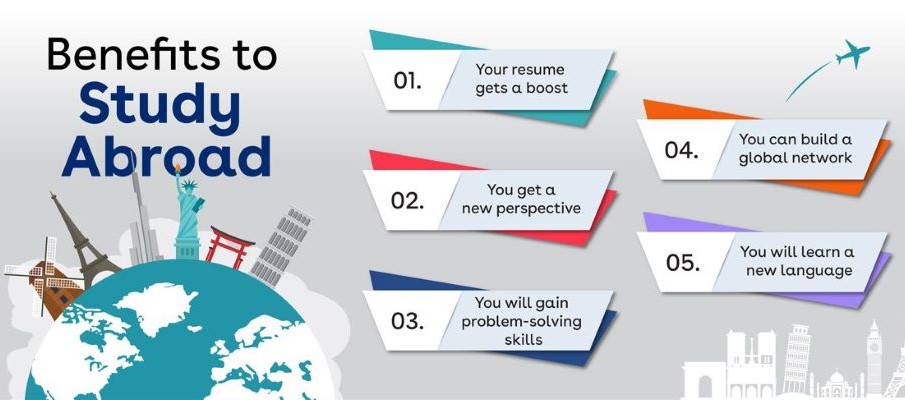 Benefits to Study Abroad

01. Your resume gets a boost

02. You get a new perspective

03. You will gain problem-solving skills

04. You can build a global network

05. You will learn a new language